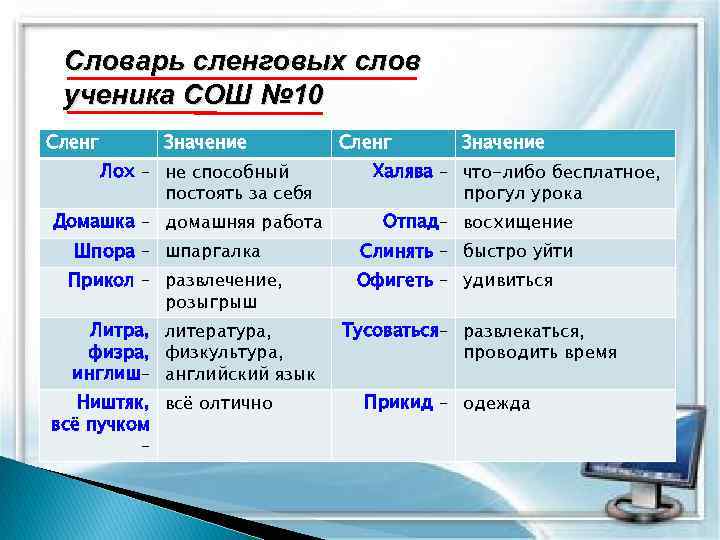 Словарь сленговых слов ученика СОШ №10

| Сленг | Значение | Сленг | Значение |
|---|---|---|---|
| Лох – | не способный постоять за себя | Халява – | что-либо бесплатное, прогул урока |
| Домашка – | домашняя работа | Отпад– | восхищение |
| Шпора – | шпаргалка | Слинять – | быстро уйти |
| Прикол – | развлечение, розыгрыш | Офигеть – | удивиться |
| Литра, физра, инглиш– | литература, физкультура, английский язык | Тусоваться– | развлекаться, проводить время |
| Ништяк, всё пучком – | всё олтично | Прикид – | одежда |